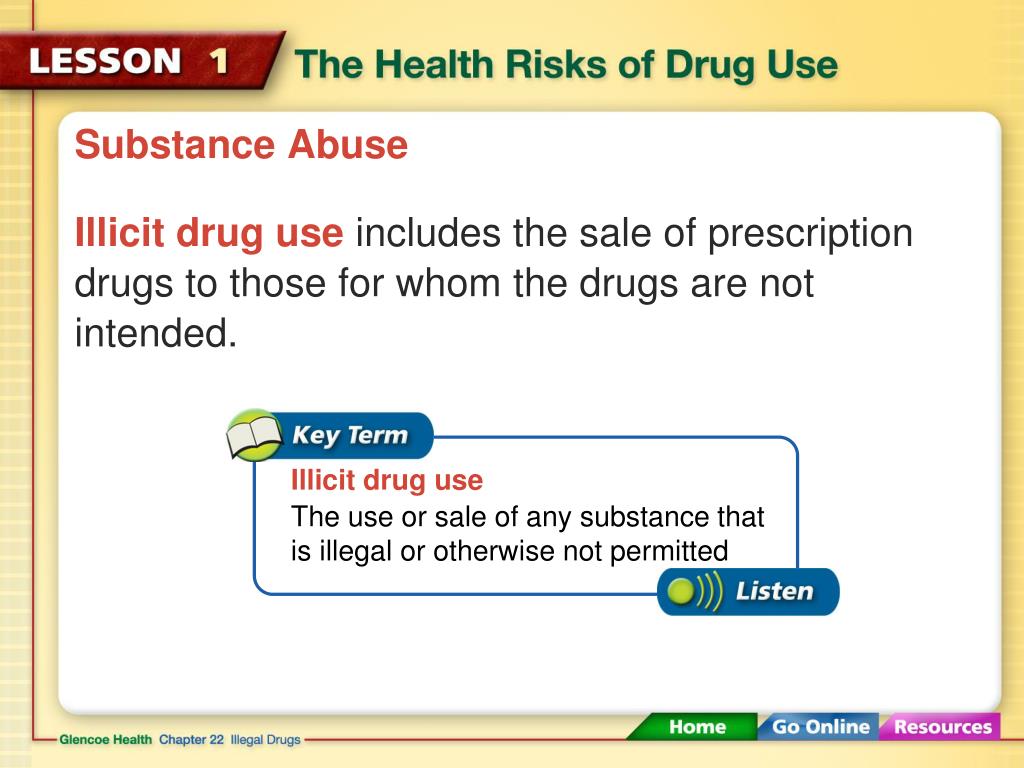 LESSON 1 The Health Risks of Drug Use

Substance Abuse

Illicit drug use includes the sale of prescription drugs to those for whom the drugs are not intended.

Key Term

Illicit drug use

The use or sale of any substance that is illegal or otherwise not permitted

Listen

Glencoe Health Chapter 22 Illegal Drugs

Home Go Online Resources